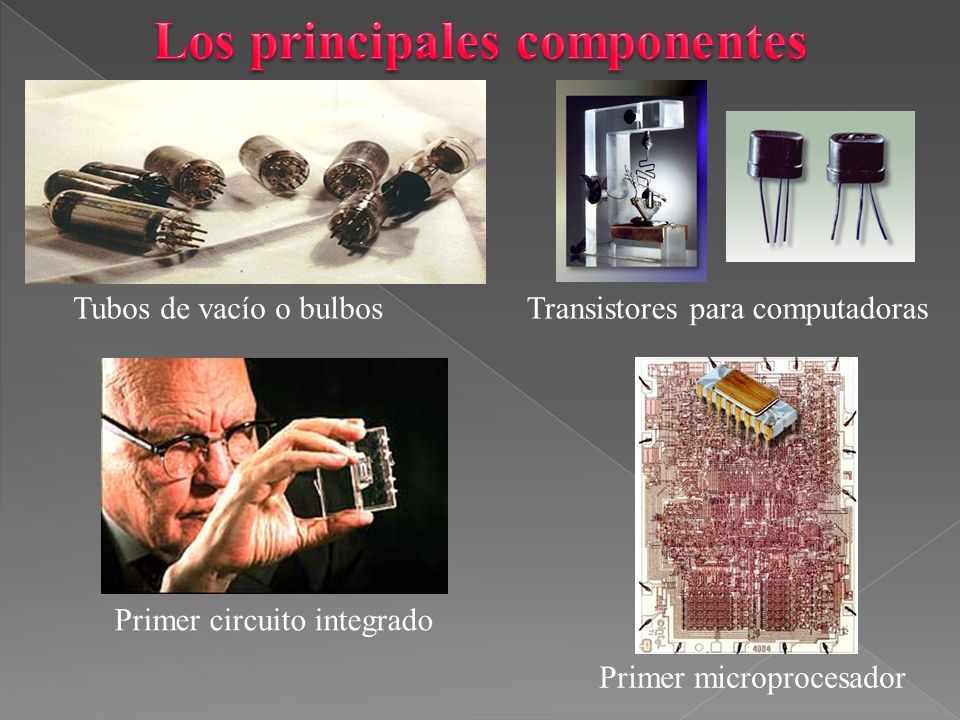 Los principales componentes

Tubos de vacío o bulbos

Transistores para computadoras

Primer circuito integrado

4004

Primer microprocesador